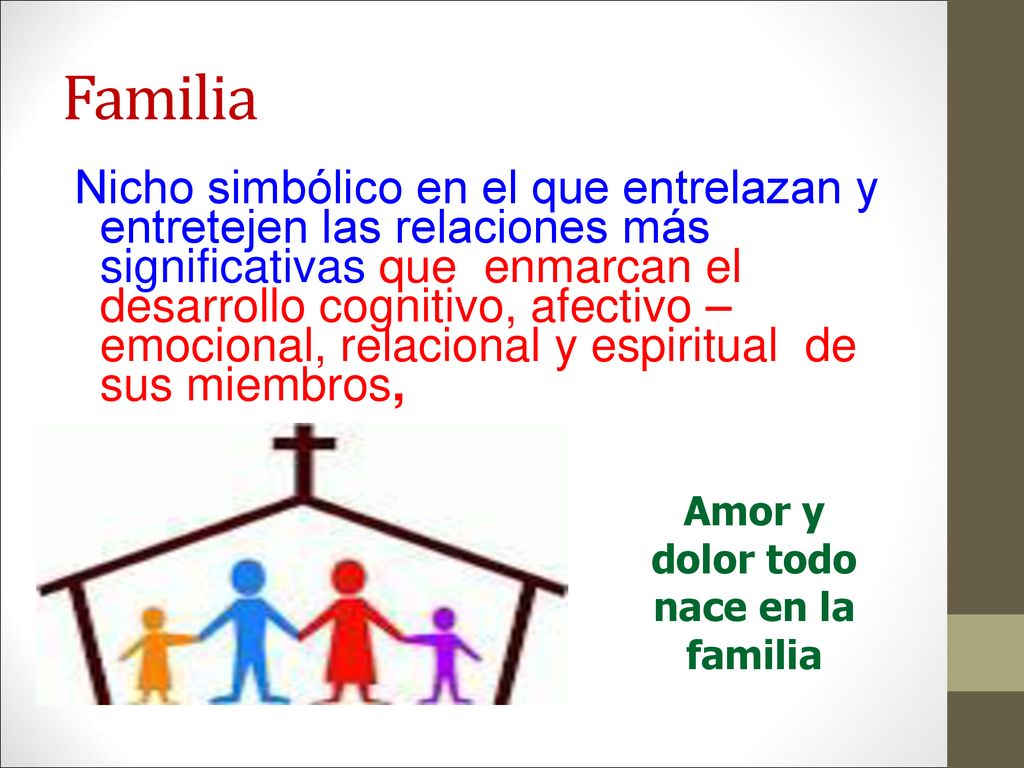 Familia

Nicho simbólico en el que entrelazan y entretejen las relaciones más significativas que enmarcan el desarrollo cognitivo, afectivo – emocional, relacional y espiritual de sus miembros,

Amor y dolor todo nace en la familia